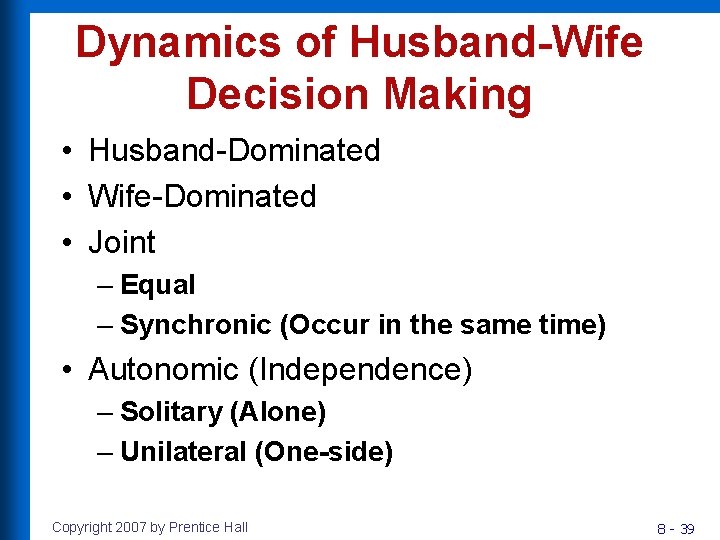 Dynamics of Husband-Wife Decision Making

• Husband-Dominated
• Wife-Dominated
• Joint
– Equal
– Synchronic (Occur in the same time)
• Autonomic (Independence)
– Solitary (Alone)
– Unilateral (One-side)

Copyright 2007 by Prentice Hall

8 - 39